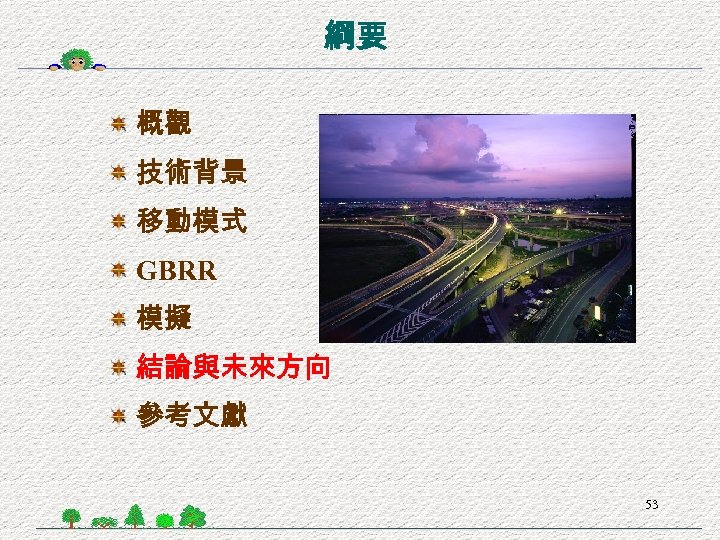 綱要

概觀

技術背景

移動模式

GBRR

模擬

結論與未來方向

參考文獻

53